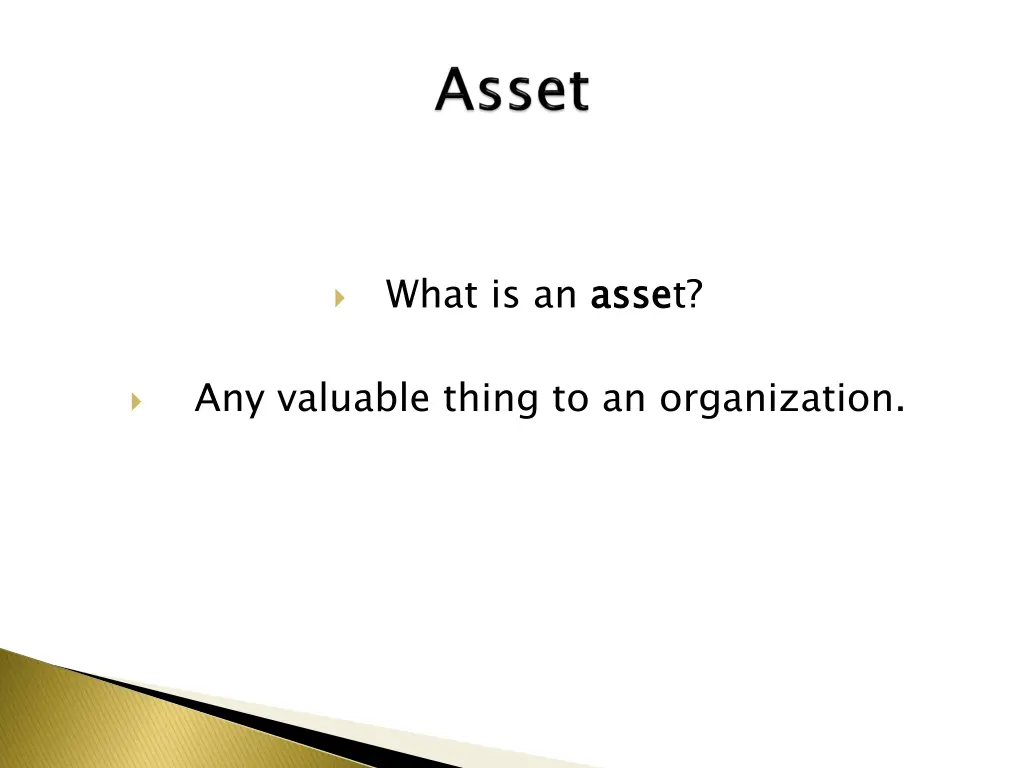 Asset

What is an asset?

Any valuable thing to an organization.